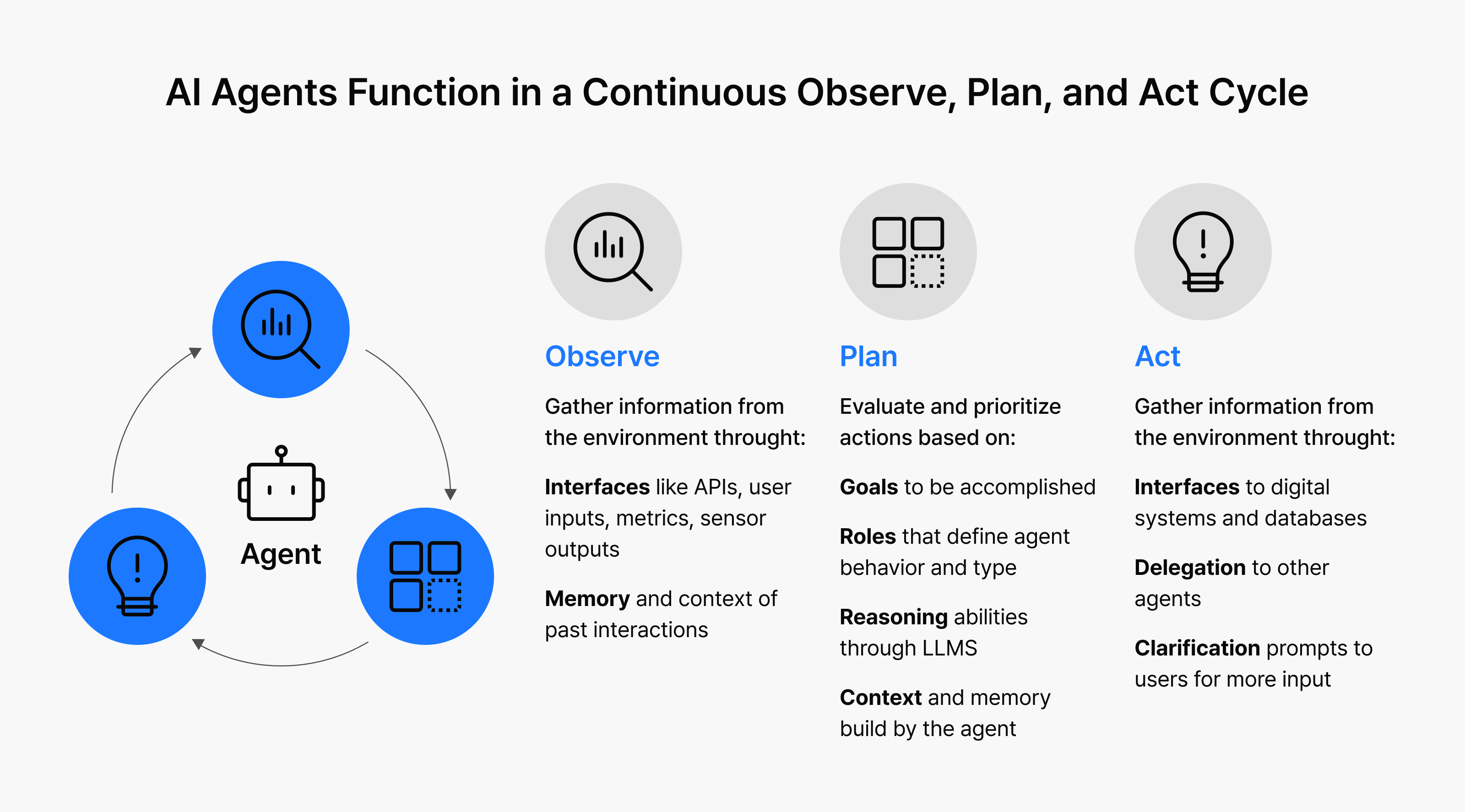 AI Agents Function in a Continuous Observe, Plan, and Act Cycle

Agent

Observe

Gather information from the environment throught:

Interfaces like APIs, user inputs, metrics, sensor outputs

Memory and context of past interactions

Plan

Evaluate and prioritize actions based on:

Goals to be accomplished

Roles that define agent behavior and type

Reasoning abilities through LLMS

Context and memory build by the agent

Act

Gather information from the environment throught:

Interfaces to digital systems and databases

Delegation to other agents

Clarification prompts to users for more input